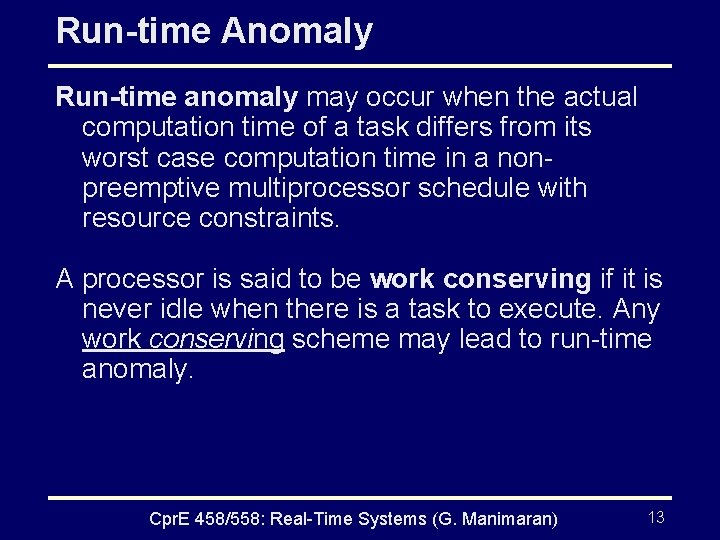 Run-time Anomaly

Run-time anomaly may occur when the actual computation time of a task differs from its worst case computation time in a non-preemptive multiprocessor schedule with resource constraints.

A processor is said to be work conserving if it is never idle when there is a task to execute. Any work conserving scheme may lead to run-time anomaly.

CprE 458/558: Real-Time Systems (G. Manimaran) 13